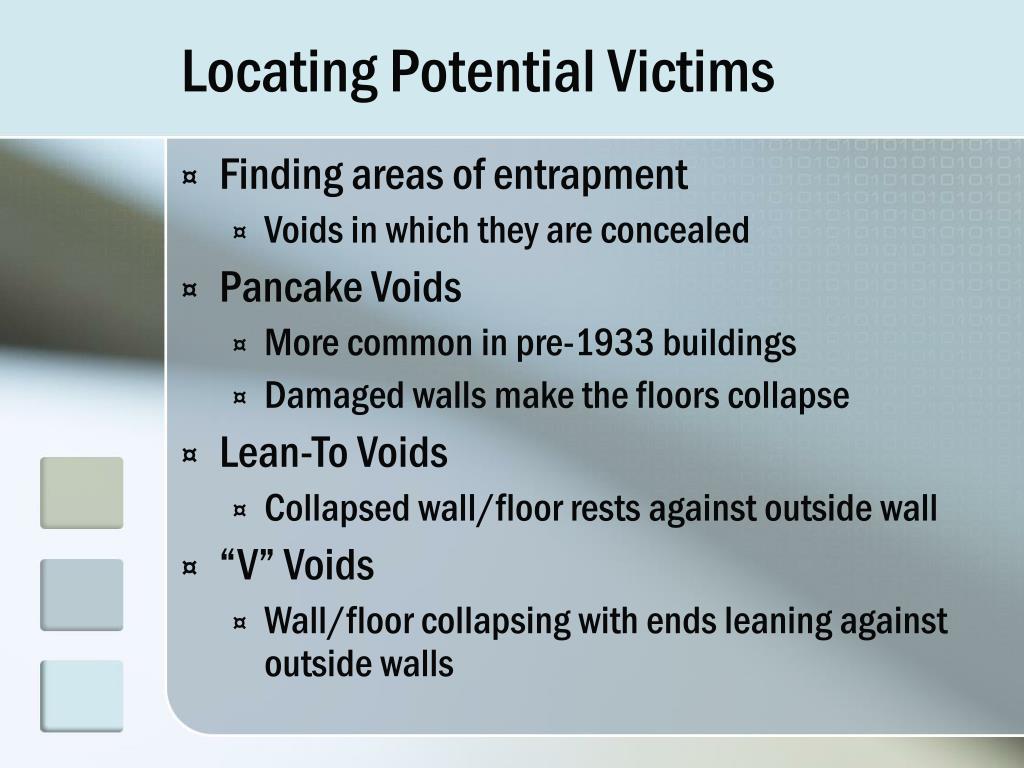 Locating Potential Victims

¤ Finding areas of entrapment
  ¤ Voids in which they are concealed
¤ Pancake Voids
  ¤ More common in pre-1933 buildings
  ¤ Damaged walls make the floors collapse
¤ Lean-To Voids
  ¤ Collapsed wall/floor rests against outside wall
¤ “V” Voids
  ¤ Wall/floor collapsing with ends leaning against outside walls